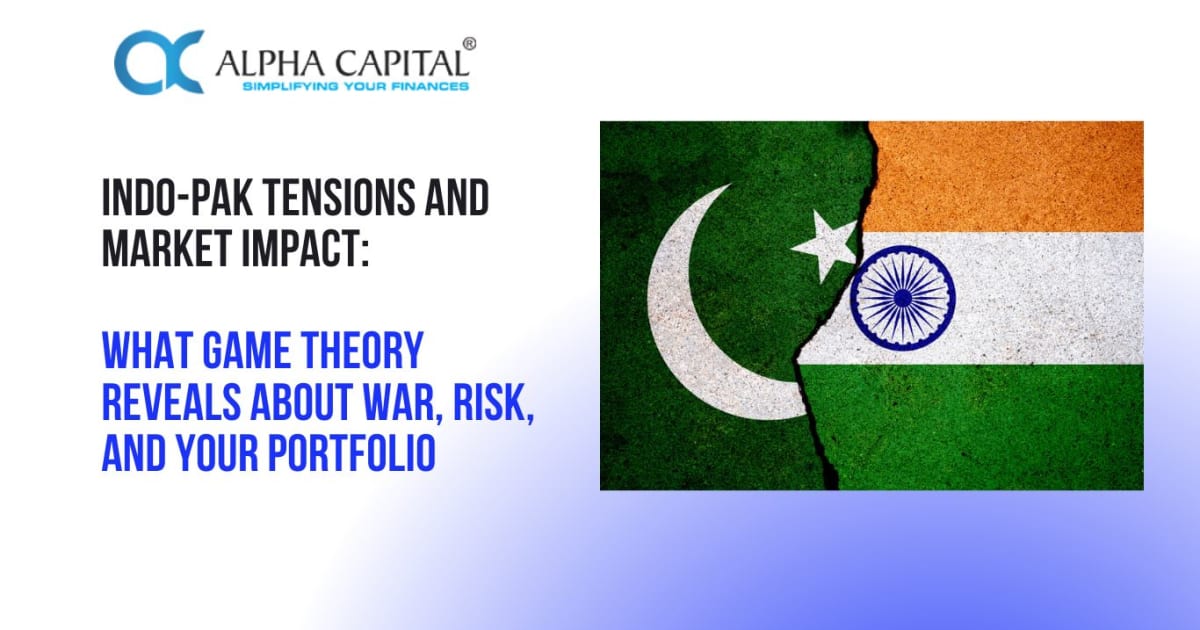 ALPHA CAPITAL®
SIMPLIFYING YOUR FINANCES

INDO-PAK TENSIONS AND MARKET IMPACT:

WHAT GAME THEORY REVEALS ABOUT WAR, RISK, AND YOUR PORTFOLIO